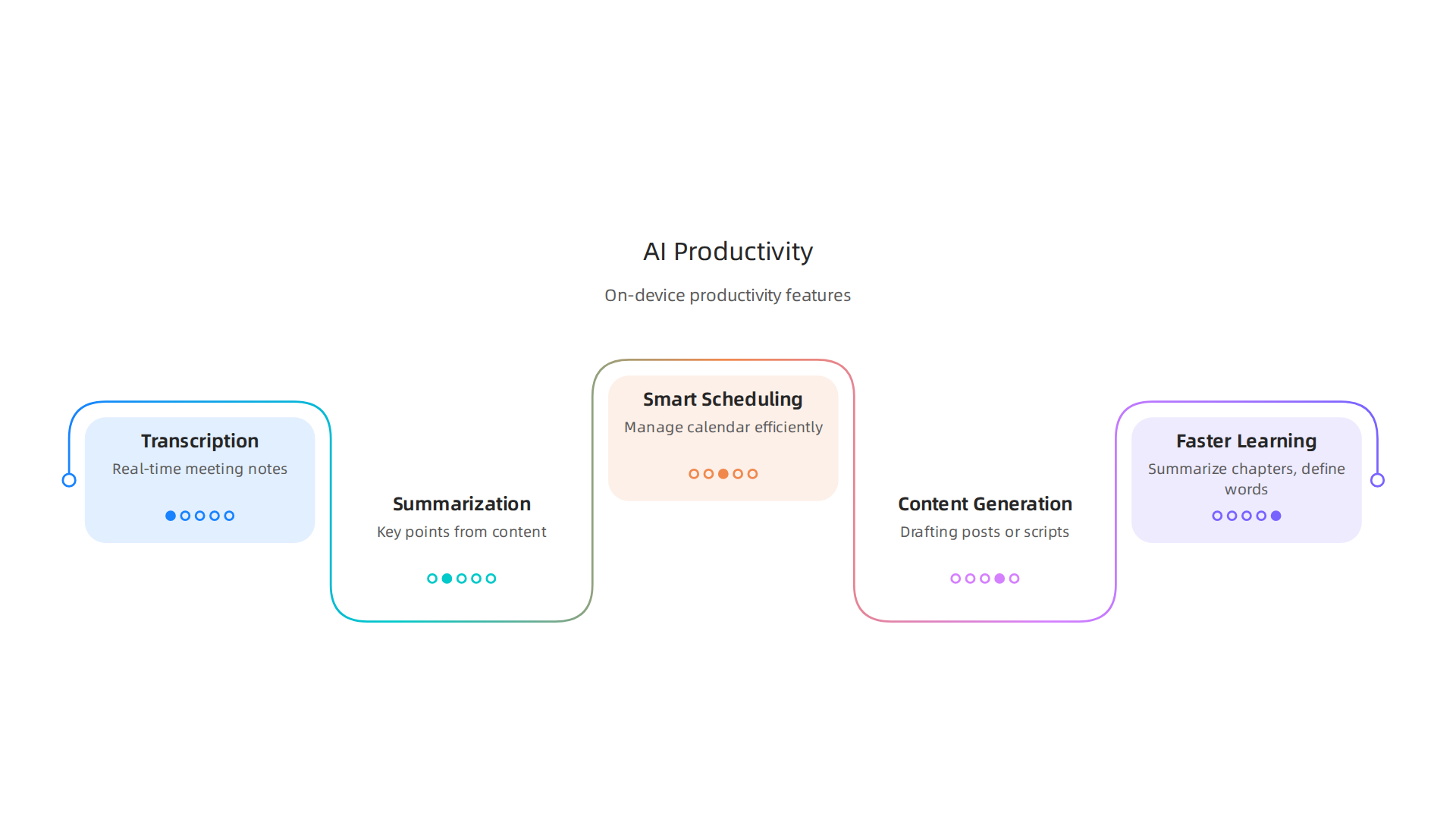 AI Productivity

On-device productivity features

Transcription
Real-time meeting notes

Summarization
Key points from content

Smart Scheduling
Manage calendar efficiently

Content Generation
Drafting posts or scripts

Faster Learning
Summarize chapters, define words